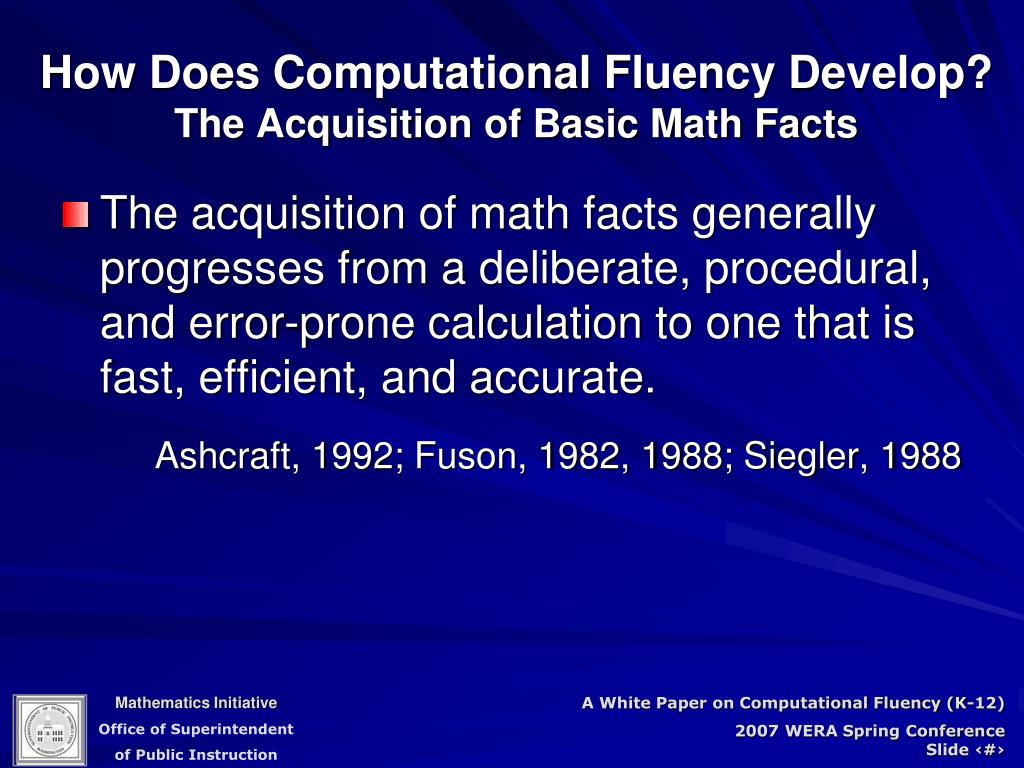 How Does Computational Fluency Develop?
The Acquisition of Basic Math Facts

The acquisition of math facts generally progresses from a deliberate, procedural, and error-prone calculation to one that is fast, efficient, and accurate.

Ashcraft, 1992; Fuson, 1982, 1988; Siegler, 1988

Mathematics Initiative
Office of Superintendent
of Public Instruction

A White Paper on Computational Fluency (K-12)
2007 WERA Spring Conference
Slide ‹#›